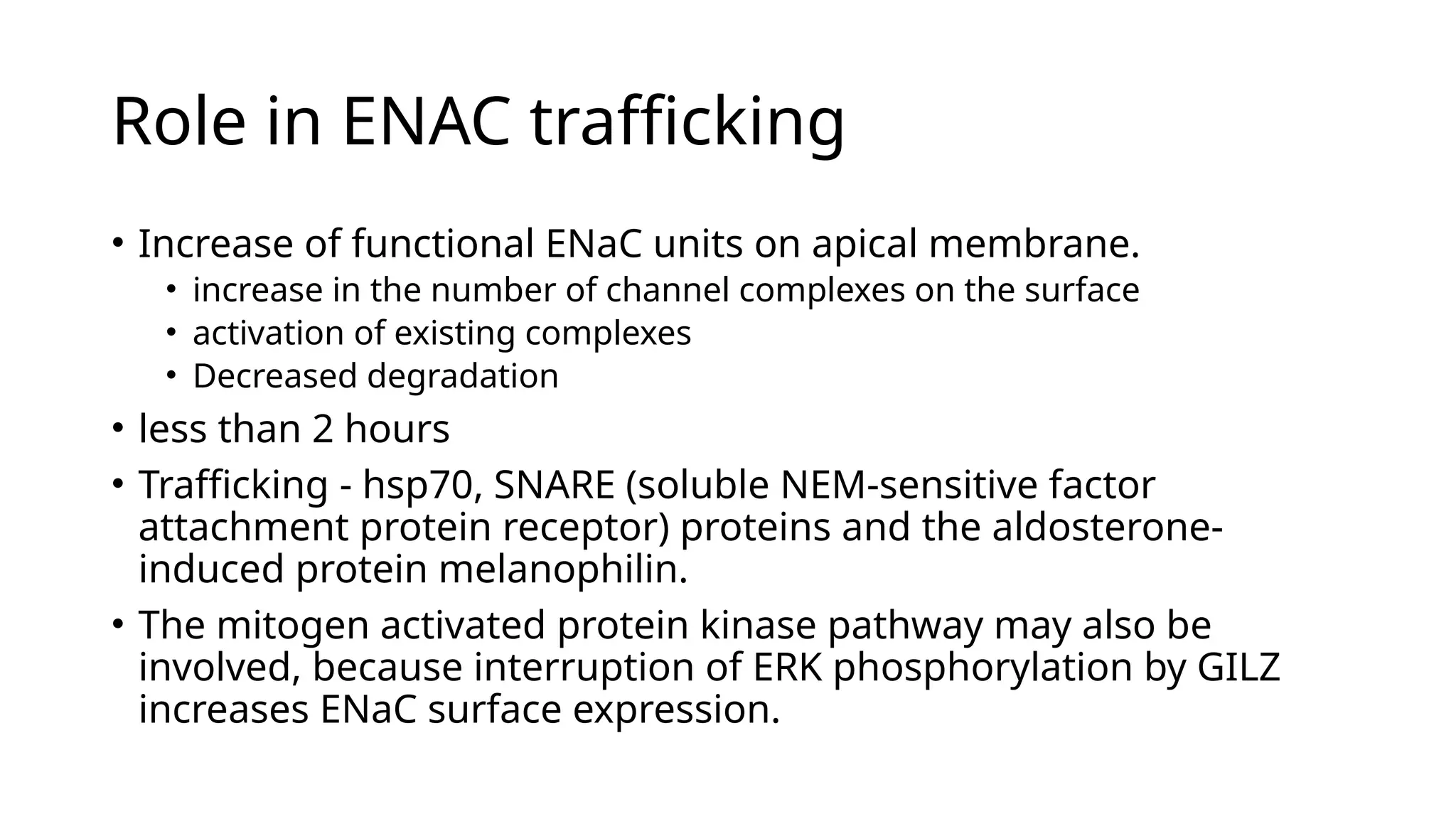 Role in ENAC trafficking

• Increase of functional ENaC units on apical membrane.
  • increase in the number of channel complexes on the surface
  • activation of existing complexes
  • Decreased degradation
• less than 2 hours
• Trafficking - hsp70, SNARE (soluble NEM-sensitive factor attachment protein receptor) proteins and the aldosterone-induced protein melanophilin.
• The mitogen activated protein kinase pathway may also be involved, because interruption of ERK phosphorylation by GILZ increases ENaC surface expression.